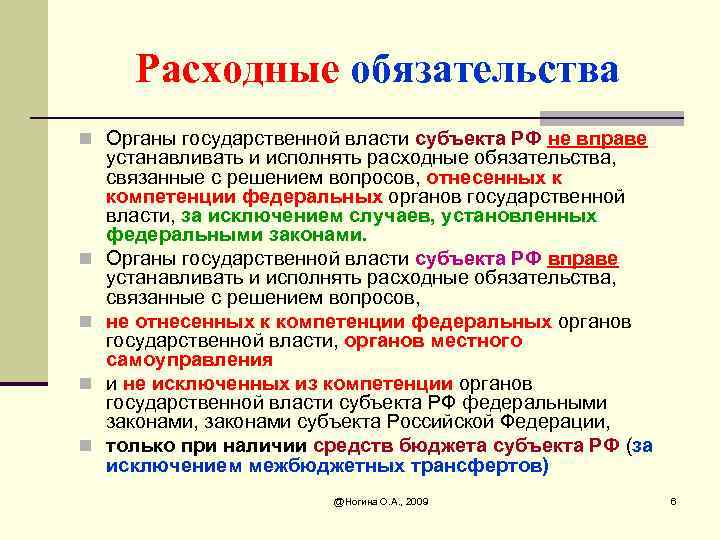 Расходные обязательства

Органы государственной власти субъекта РФ не вправе устанавливать и исполнять расходные обязательства, связанные с решением вопросов, отнесенных к компетенции федеральных органов государственной власти, за исключением случаев, установленных федеральными законами.

Органы государственной власти субъекта РФ вправе устанавливать и исполнять расходные обязательства, связанные с решением вопросов,

не отнесенных к компетенции федеральных органов государственной власти, органов местного самоуправления

и не исключенных из компетенции органов государственной власти субъекта РФ федеральными законами, законами субъекта Российской Федерации,

только при наличии средств бюджета субъекта РФ (за исключением межбюджетных трансфертов)

@Ногина О.А., 2009

6